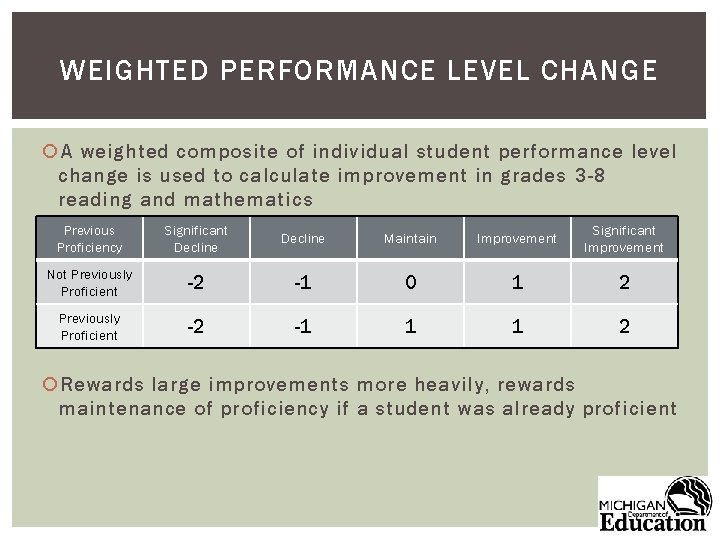 WEIGHTED PERFORMANCE LEVEL CHANGE

A weighted composite of individual student performance level change is used to calculate improvement in grades 3-8 reading and mathematics

| Previous Proficiency | Significant Decline | Decline | Maintain | Improvement | Significant Improvement |
|---|---|---|---|---|---|
| Not Previously Proficient | -2 | -1 | 0 | 1 | 2 |
| Previously Proficient | -2 | -1 | 1 | 1 | 2 |

Rewards large improvements more heavily, rewards maintenance of proficiency if a student was already proficient

MICHIGAN Department of Education